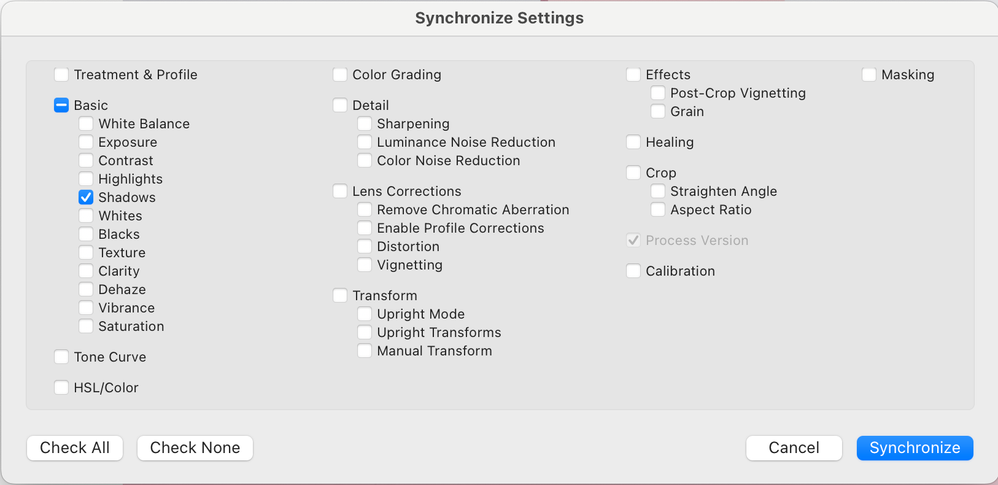 Synchronize Settings

Treatment & Profile

Basic
White Balance
Exposure
Contrast
Highlights
Shadows
Whites
Blacks
Texture
Clarity
Dehaze
Vibrance
Saturation

Tone Curve

HSL/Color

Color Grading

Detail
Sharpening
Luminance Noise Reduction
Color Noise Reduction

Lens Corrections
Remove Chromatic Aberration
Enable Profile Corrections
Distortion
Vignetting

Transform
Upright Mode
Upright Transforms
Manual Transform

Effects
Post-Crop Vignetting
Grain

Healing

Crop
Straighten Angle
Aspect Ratio

Process Version

Calibration

Masking

Check All
Check None
Cancel
Synchronize